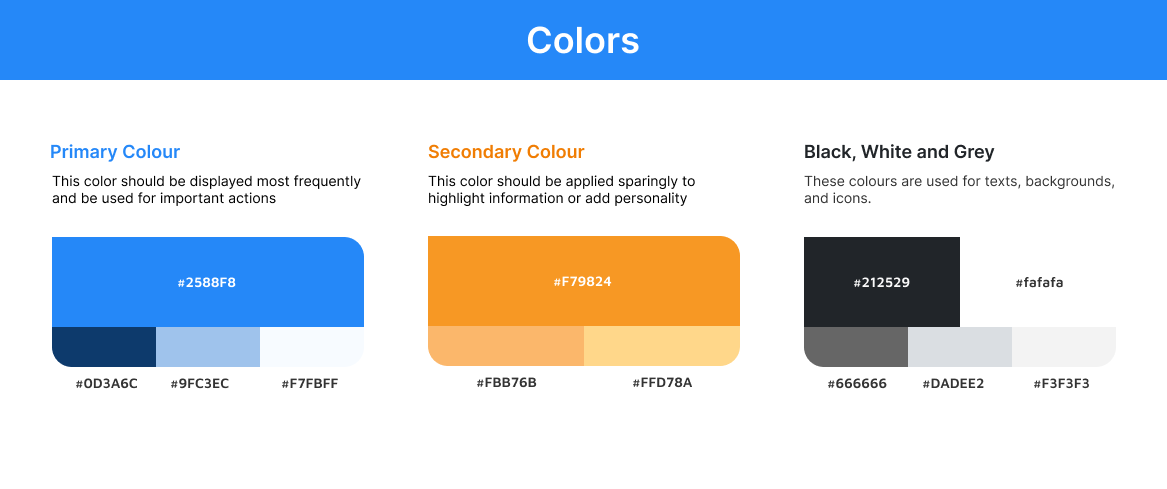 Colors

Primary Colour

This color should be displayed most frequently and be used for important actions

#2588F8

#0D3A6C

#9FC3EC

#F7FBFF

Secondary Colour

This color should be applied sparingly to highlight information or add personality

#F79824

#FBB76B

#FFD78A

Black, White and Grey

These colours are used for texts, backgrounds, and icons.

#212529

#fafafa

#666666

#DADEE2

#F3F3F3